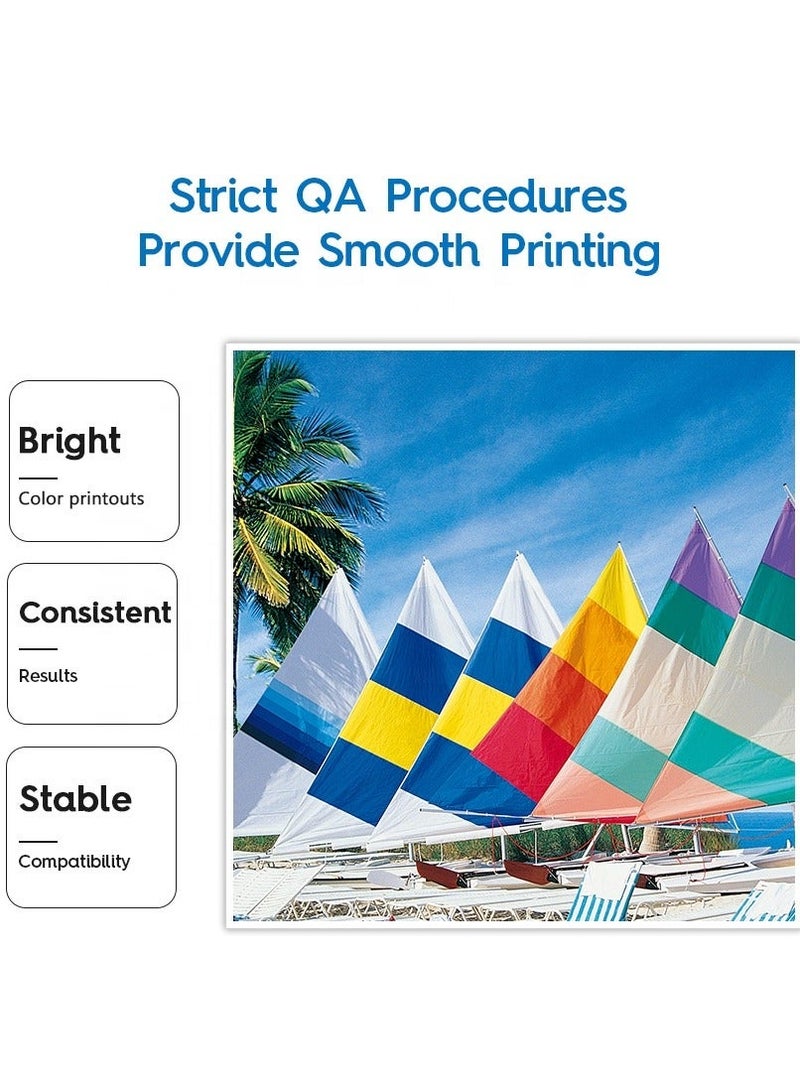 Strict QA Procedures
Provide Smooth Printing

Bright
Color printouts

Consistent
Results

Stable
Compatibility